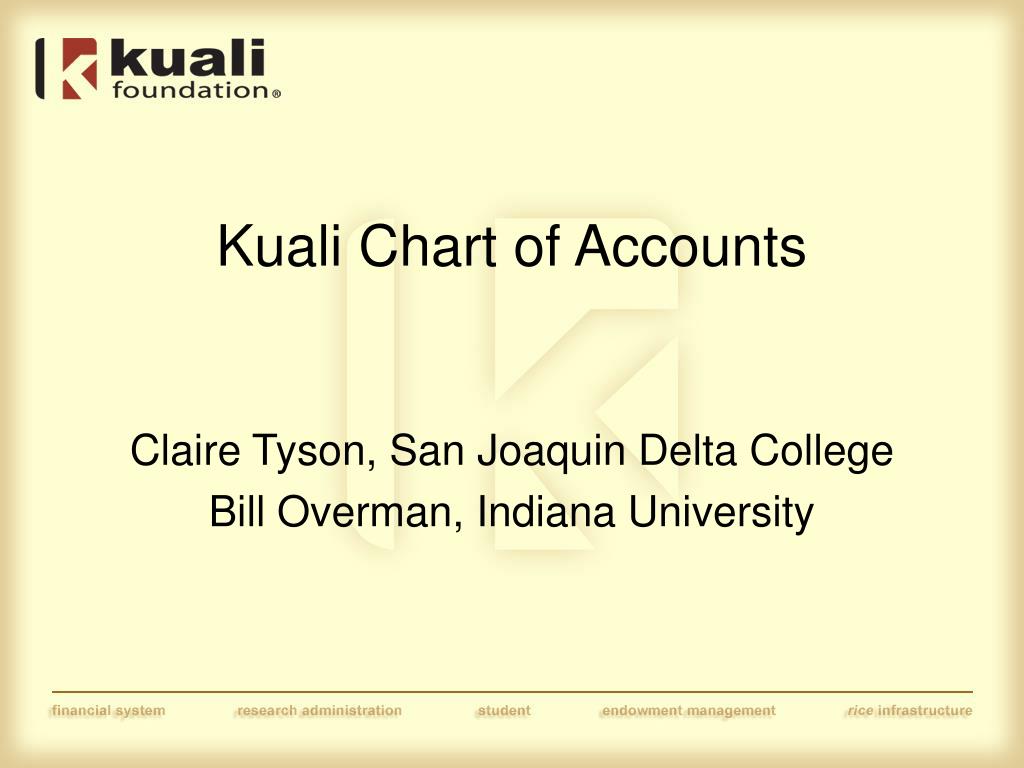 kuali foundation®

Kuali Chart of Accounts

Claire Tyson, San Joaquin Delta College
Bill Overman, Indiana University

financial system research administration student endowment management rice infrastructure